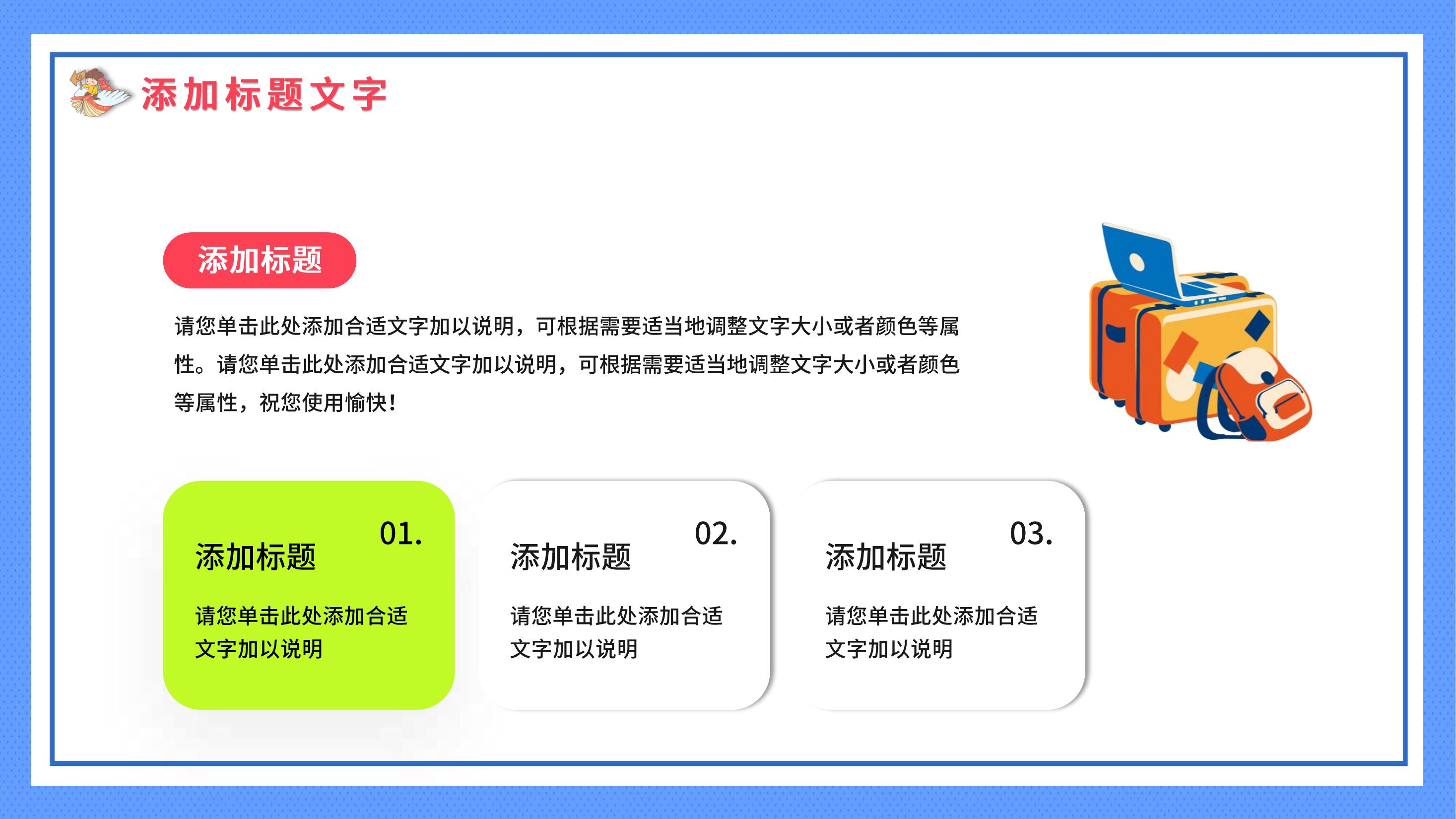 添加标题文字

添加标题

请您单击此处添加合适文字加以说明，可根据需要适当地调整文字大小或者颜色等属性。请您单击此处添加合适文字加以说明，可根据需要适当地调整文字大小或者颜色等属性，祝您使用愉快！

01.
添加标题
请您单击此处添加合适文字加以说明

02.
添加标题
请您单击此处添加合适文字加以说明

03.
添加标题
请您单击此处添加合适文字加以说明